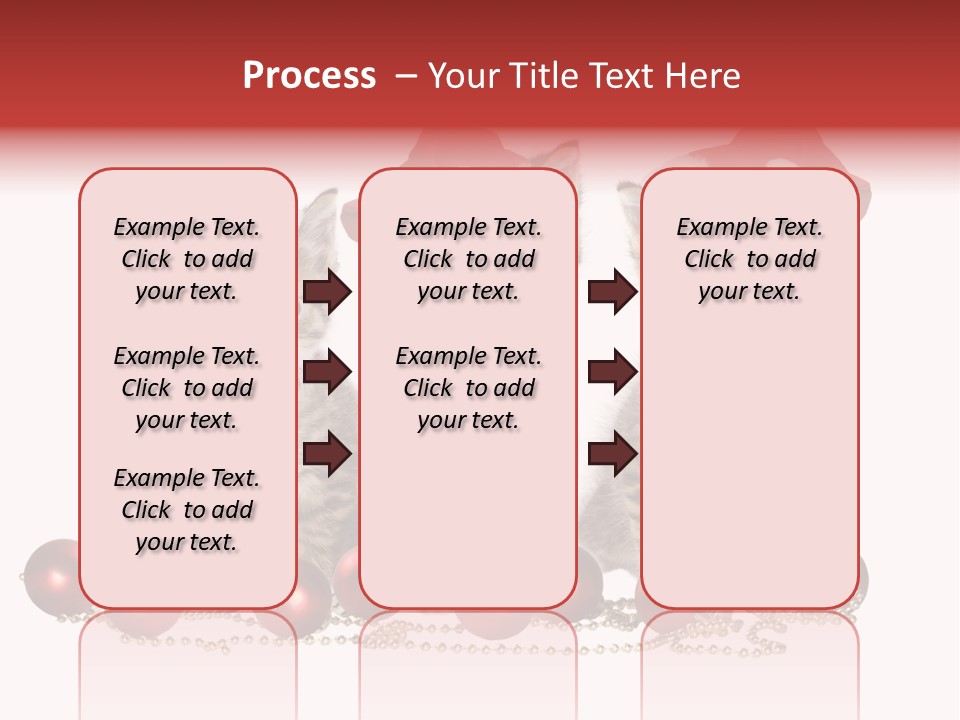 Process – Your Title Text Here

Example Text. Click to add your text.

Example Text. Click to add your text.

Example Text. Click to add your text.

Example Text. Click to add your text.

Example Text. Click to add your text.

Example Text. Click to add your text.